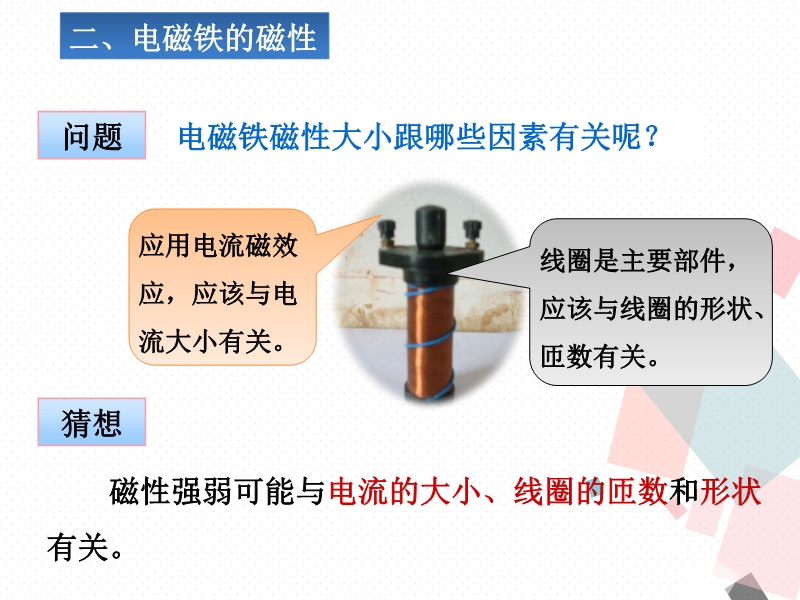 二、电磁铁的磁性

问题 电磁铁磁性大小跟哪些因素有关呢？

应用电流磁效应，应该与电流大小有关。

线圈是主要部件，应该与线圈的形状、匝数有关。

猜想

磁性强弱可能与电流的大小、线圈的匝数和形状有关。